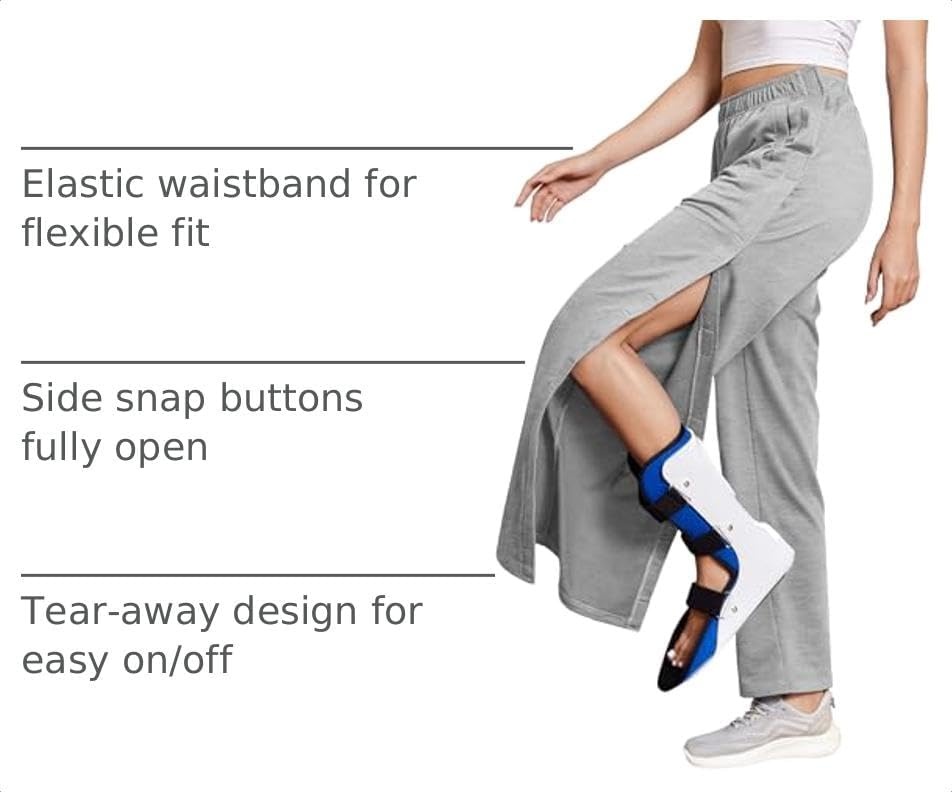 Elastic waistband for flexible fit

Side snap buttons fully open

Tear-away design for easy on/off